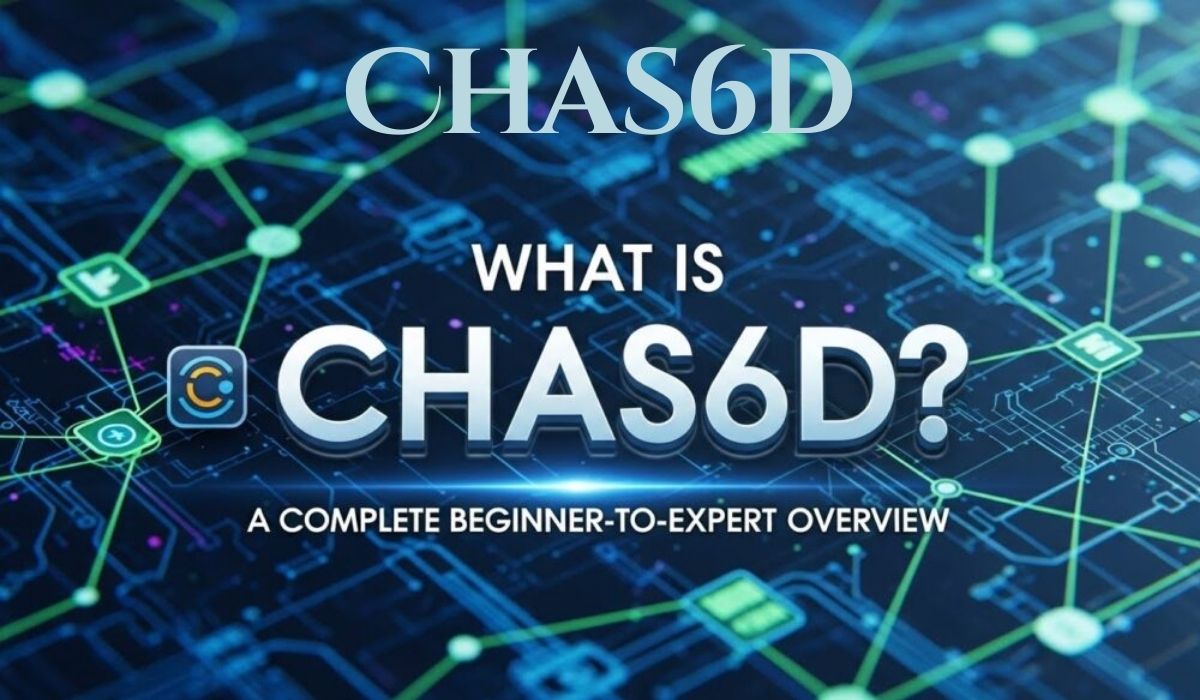 CHAS6D

WHAT IS
CHAS6D?

A COMPLETE BEGINNER-TO-EXPERT OVERVIEW